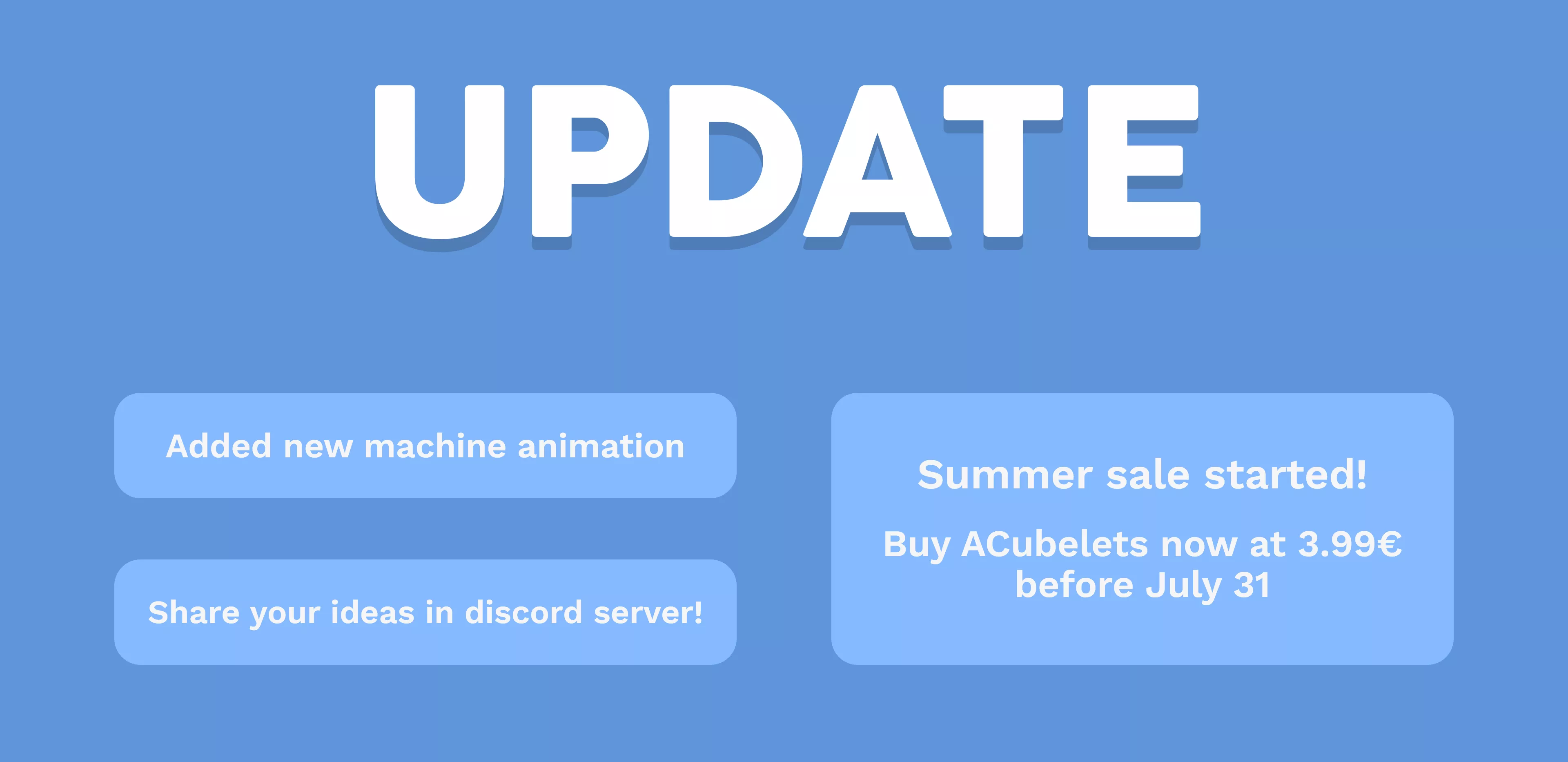 UPDATE

Added new machine animation

Share your ideas in discord server!

Summer sale started!

Buy ACubelets now at 3.99€ before July 31